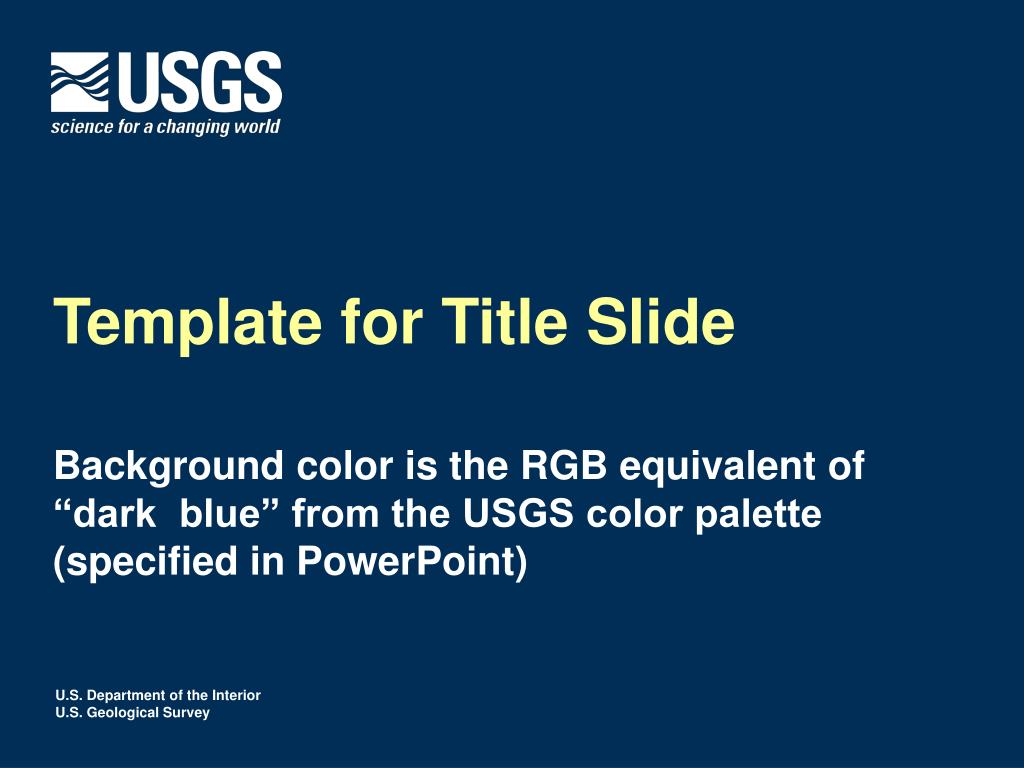 USGS
science for a changing world

Template for Title Slide

Background color is the RGB equivalent of “dark blue” from the USGS color palette (specified in PowerPoint)

U.S. Department of the Interior
U.S. Geological Survey